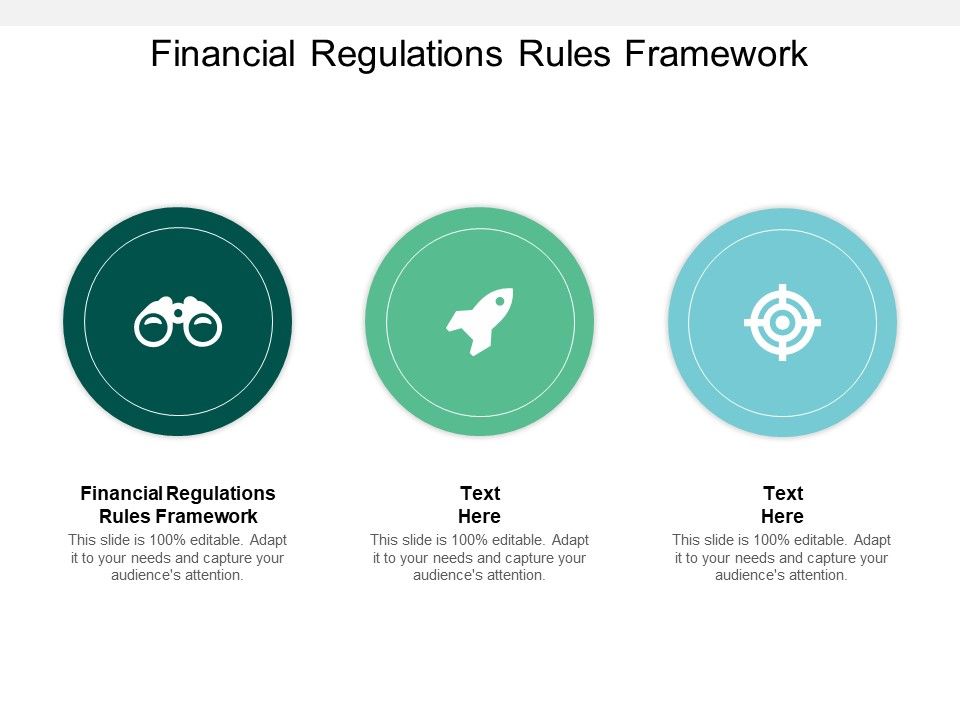 Financial Regulations Rules Framework

Financial Regulations Rules Framework

This slide is 100% editable. Adapt it to your needs and capture your audience's attention.

Text Here

This slide is 100% editable. Adapt it to your needs and capture your audience's attention.

Text Here

This slide is 100% editable. Adapt it to your needs and capture your audience's attention.